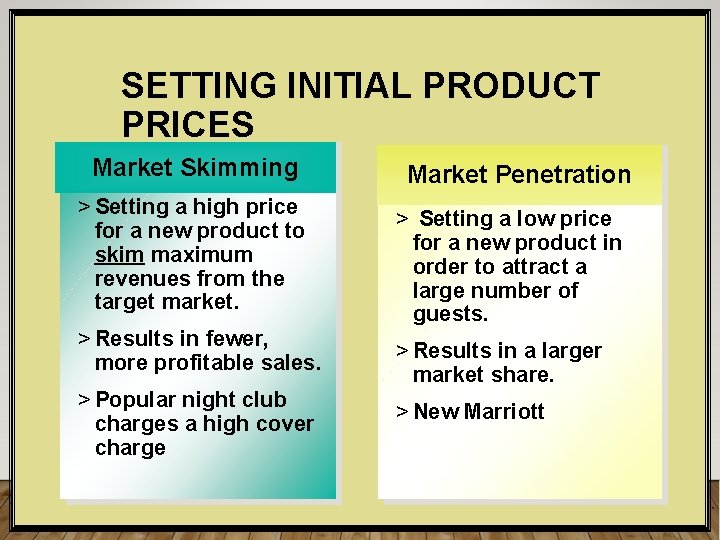 SETTING INITIAL PRODUCT PRICES

Market Skimming

> Setting a high price for a new product to skim maximum revenues from the target market.

> Results in fewer, more profitable sales.

> Popular night club charges a high cover charge

Market Penetration

> Setting a low price for a new product in order to attract a large number of guests.

> Results in a larger market share.

> New Marriott